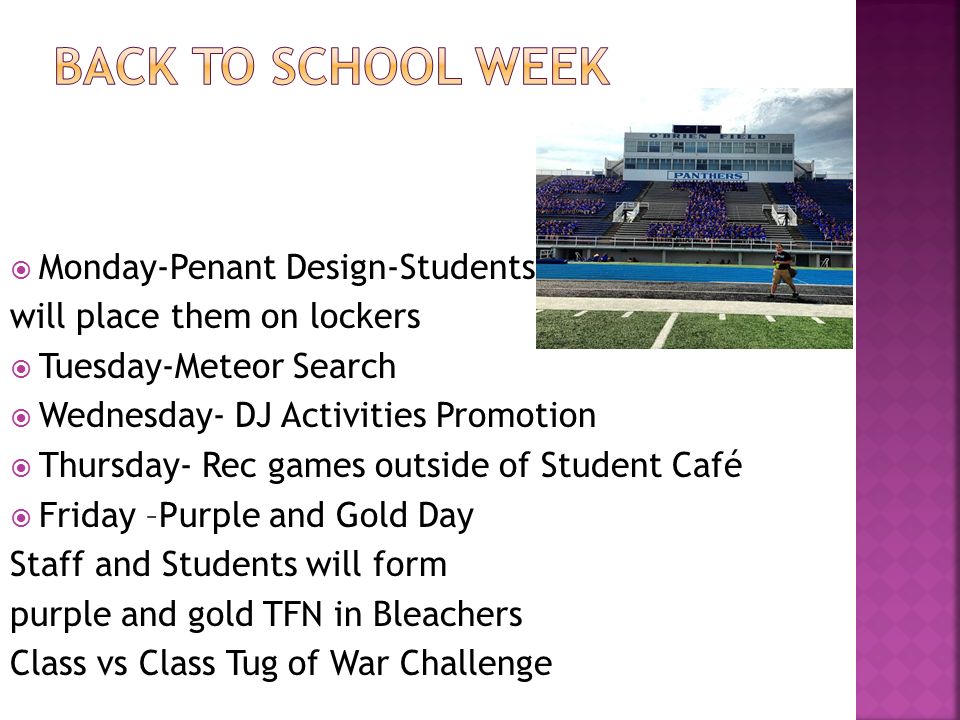 BACK TO SCHOOL WEEK

O'BRIEN FIELD

PANTHERS

Monday-Penant Design-Students will place them on lockers

Tuesday-Meteor Search

Wednesday- DJ Activities Promotion

Thursday- Rec games outside of Student Café

Friday –Purple and Gold Day
Staff and Students will form purple and gold TFN in Bleachers
Class vs Class Tug of War Challenge